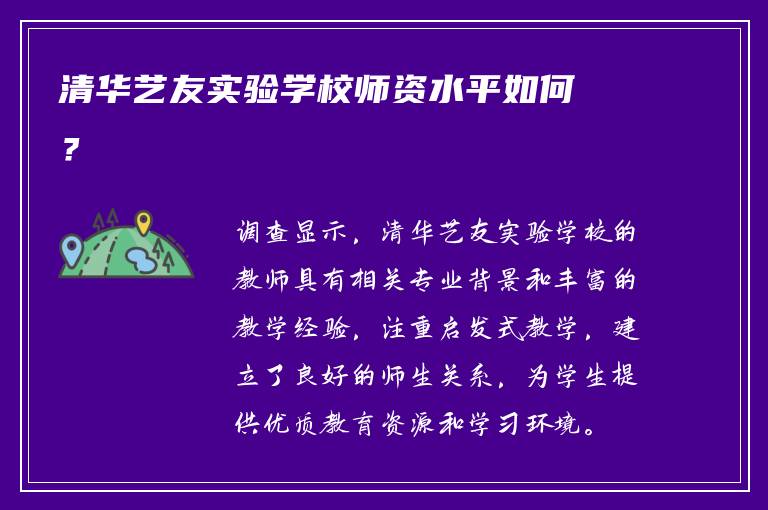 清华艺友实验学校师资水平如何？

调查显示，清华艺友实验学校的教师具有相关专业背景和丰富的教学经验，注重启发式教学，建立了良好的师生关系，为学生提供优质教育资源和学习环境。